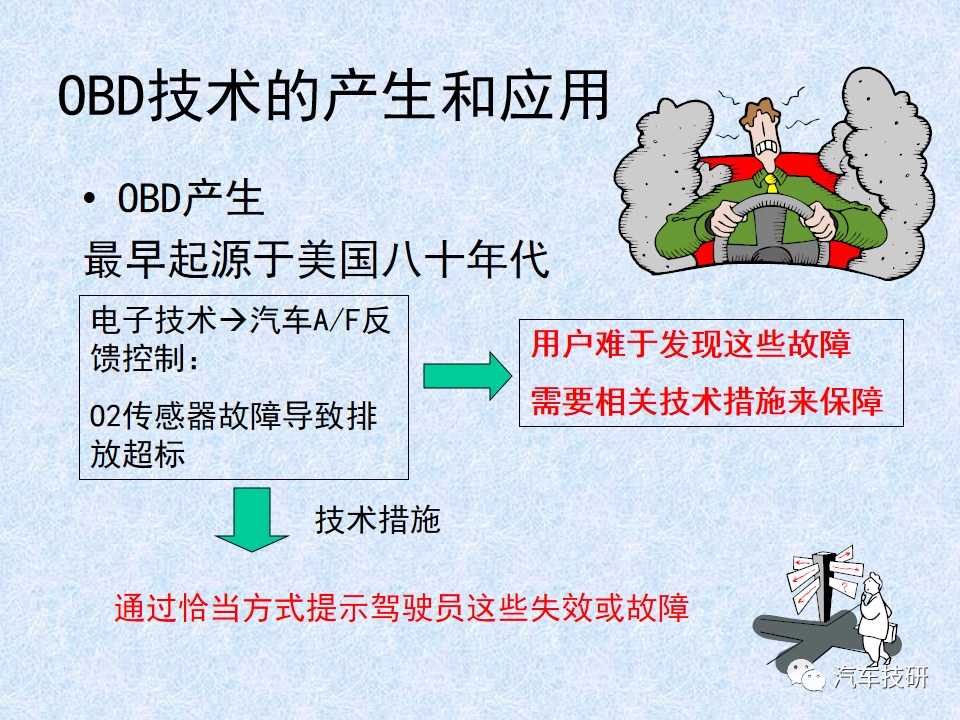 OBD技术的产生和应用

• OBD产生

最早起源于美国八十年代

电子技术→汽车A/F反馈控制：

O2传感器故障导致排放超标

用户难于发现这些故障

需要相关技术措施来保障

技术措施

通过恰当方式提示驾驶员这些失效或故障

汽车技研